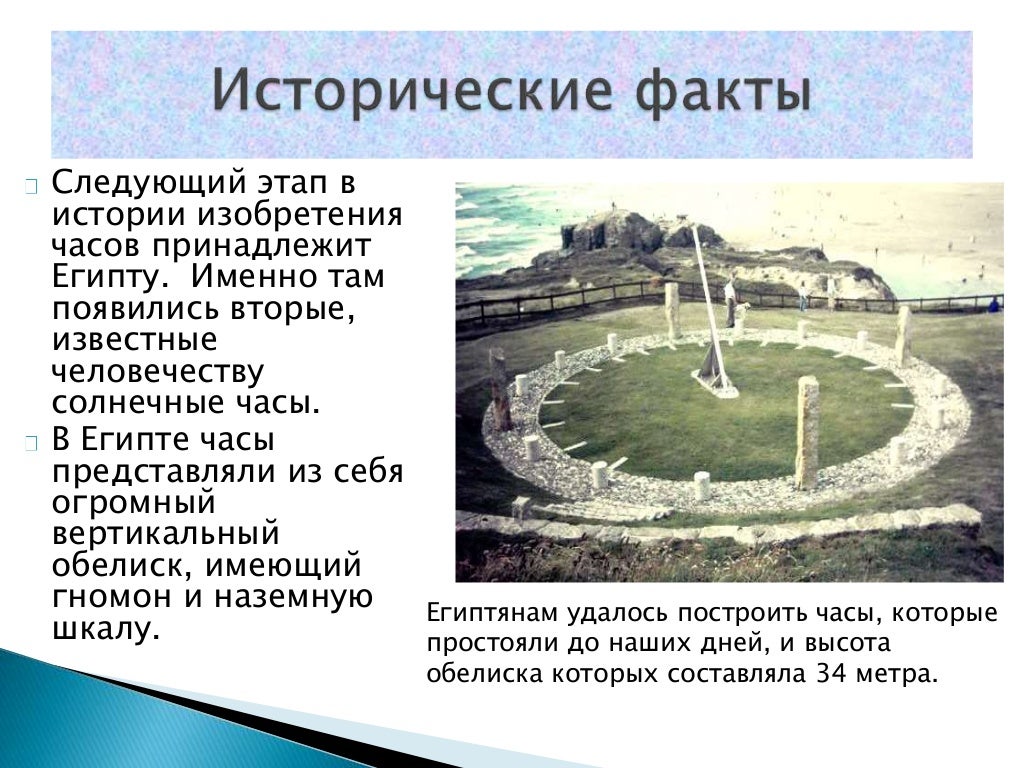 Исторические факты

Следующий этап в истории изобретения часов принадлежит Египту. Именно там появились вторые, известные человечеству солнечные часы.

В Египте часы представляли из себя огромный вертикальный обелиск, имеющий гномон и наземную шкалу.

Египтянам удалось построить часы, которые простояли до наших дней, и высота обелиска которых составляла 34 метра.